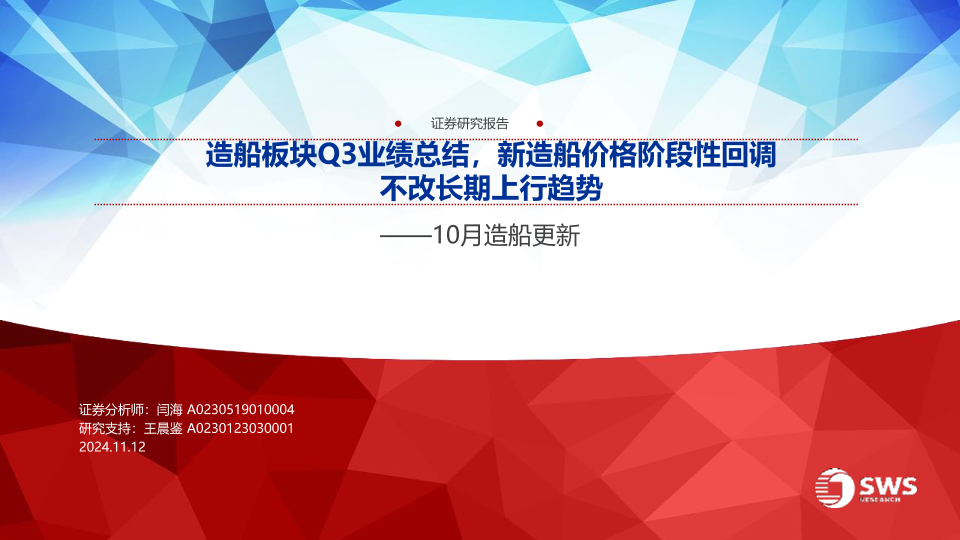 证券研究报告

造船板块Q3业绩总结，新造船价格阶段性回调不改长期上行趋势

——10月造船更新

证券分析师：闫海 A0230519010004
研究支持：王晨鉴 A0230123030001
2024.11.12

SWS
RESEARCH